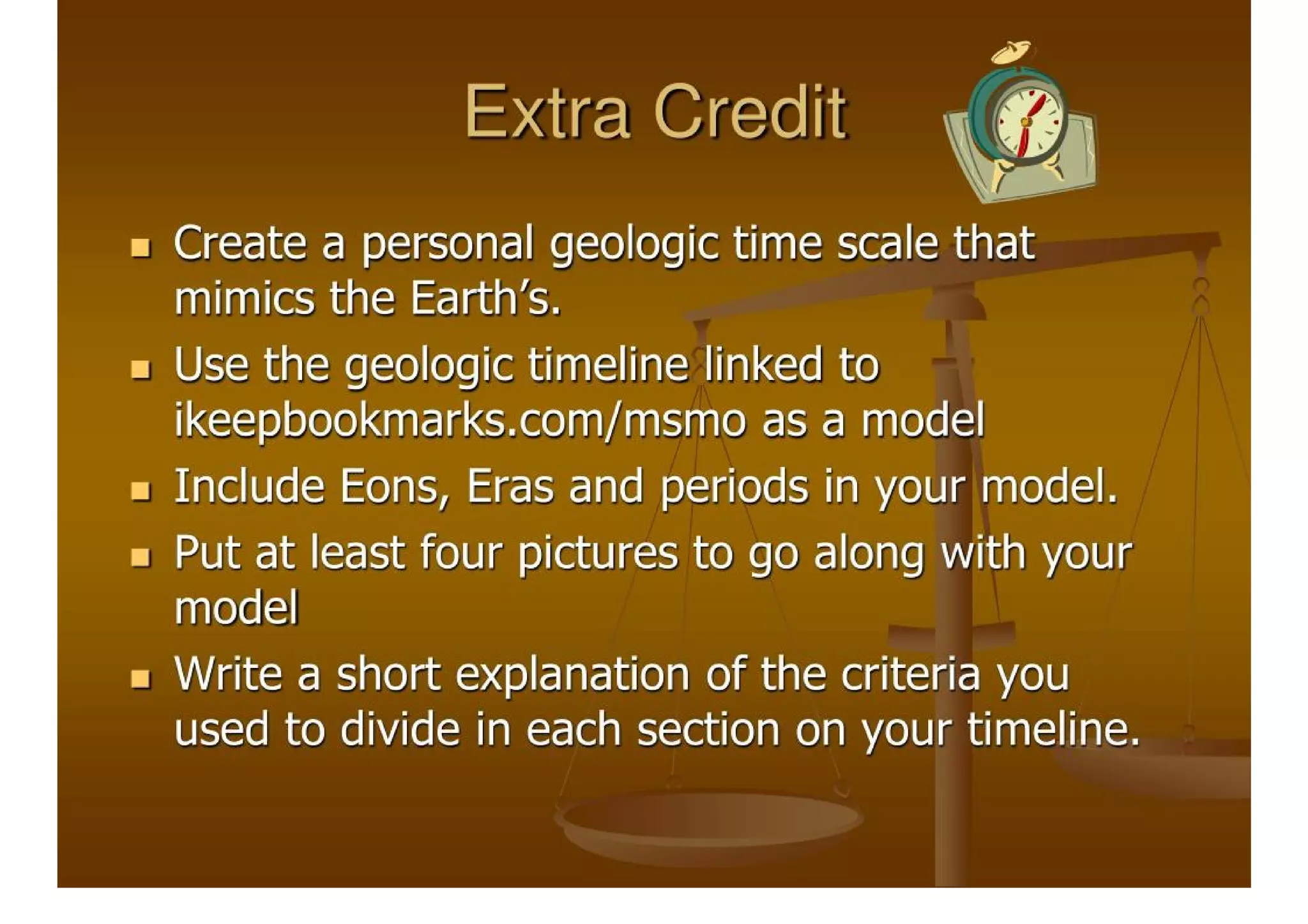 Extra Credit

- Create a personal geologic time scale that mimics the Earth's.
- Use the geologic timeline linked to ikeepbookmarks.com/msmo as a model
- Include Eons, Eras and periods in your model.
- Put at least four pictures to go along with your model
- Write a short explanation of the criteria you used to divide in each section on your timeline.